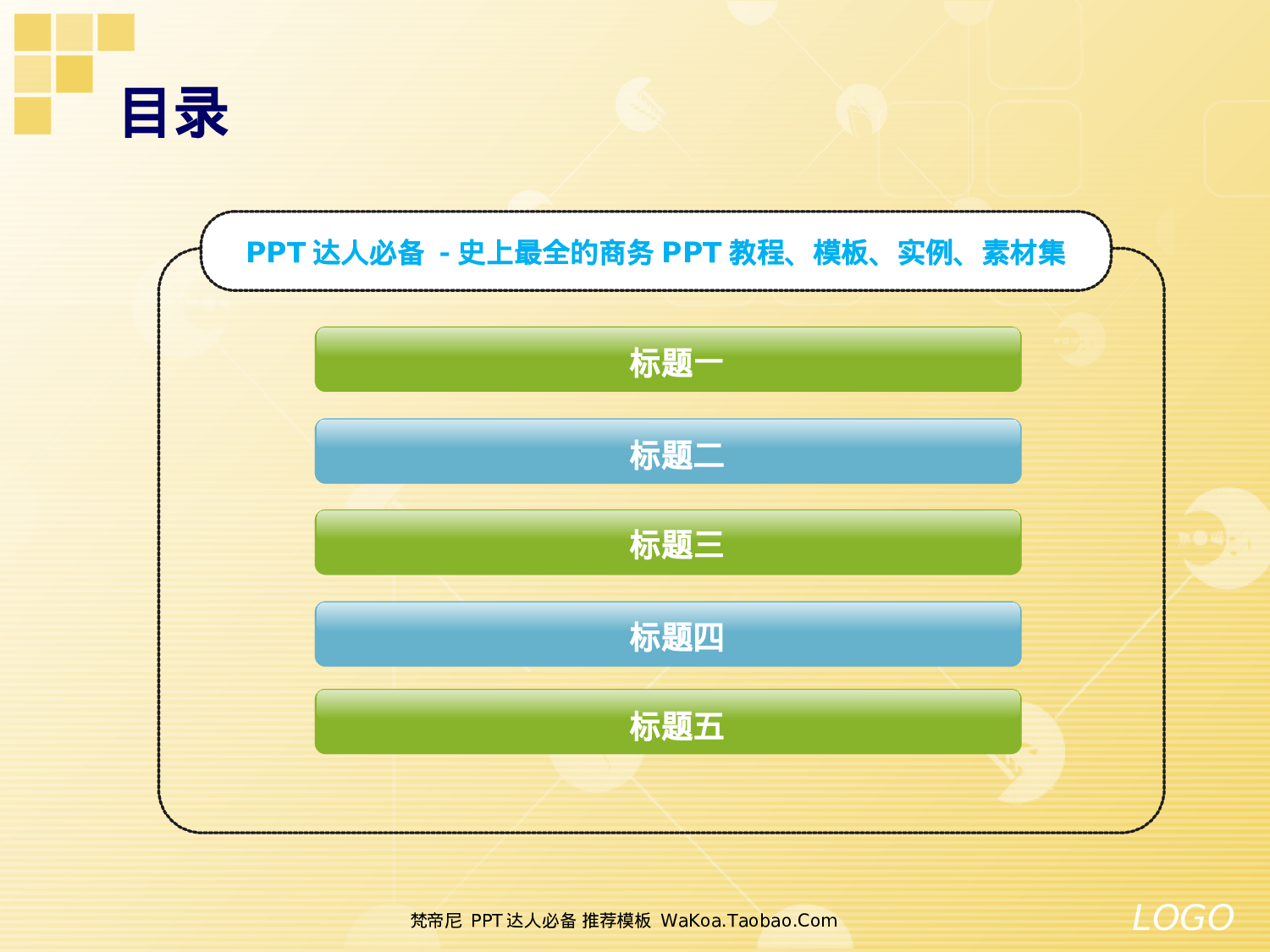 目录

PPT 达人必备 - 史上最全的商务 PPT 教程、模板、实例、素材集

标题一

标题二

标题三

标题四

标题五

梵帝尼 PPT 达人必备 推荐模板 WaKoa.Taobao.Com

LOGO